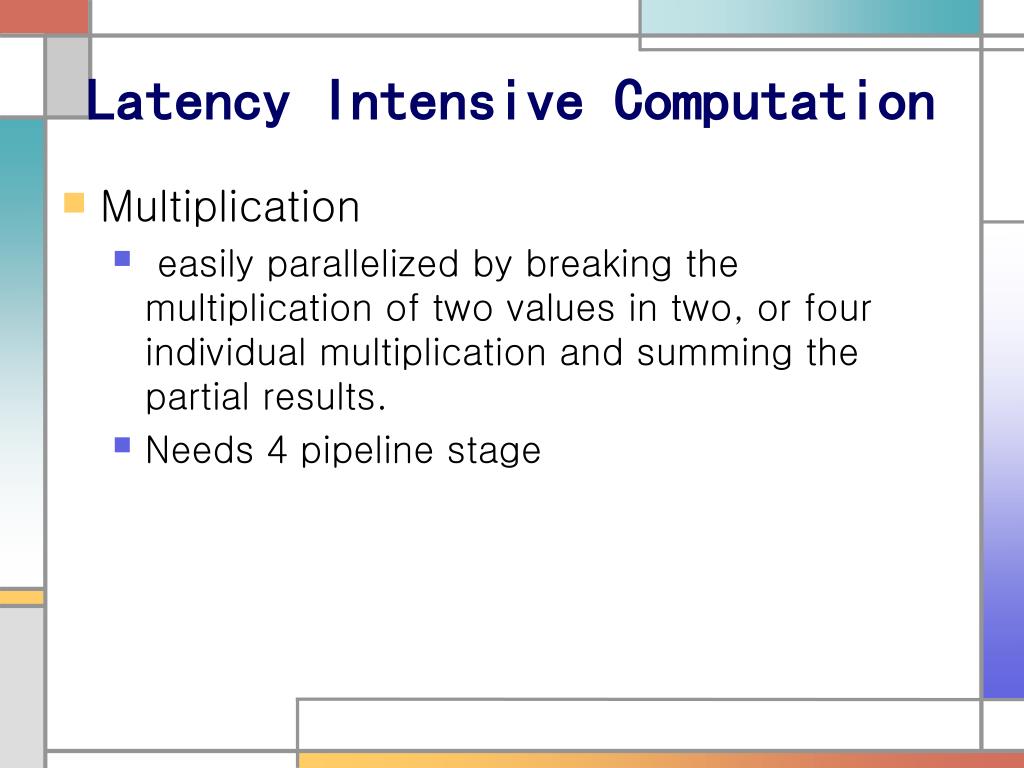 Latency Intensive Computation

Multiplication

easily parallelized by breaking the multiplication of two values in two, or four individual multiplication and summing the partial results.

Needs 4 pipeline stage